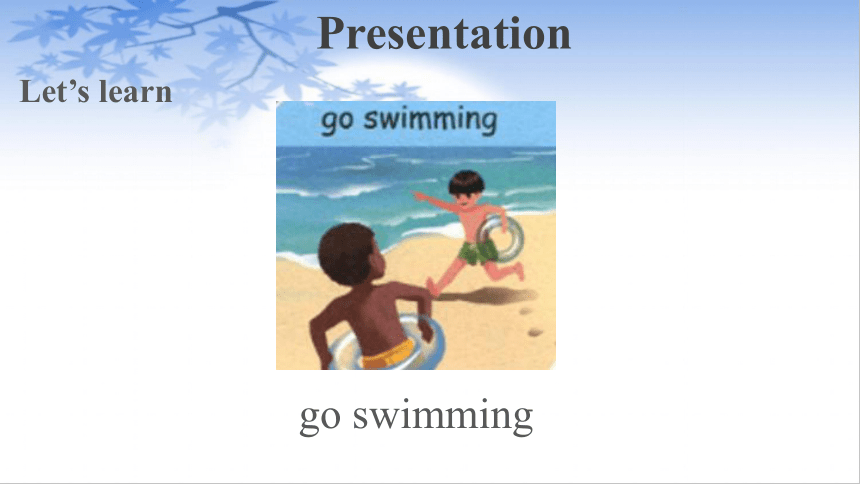 Presentation

Let's learn

go swimming

go swimming